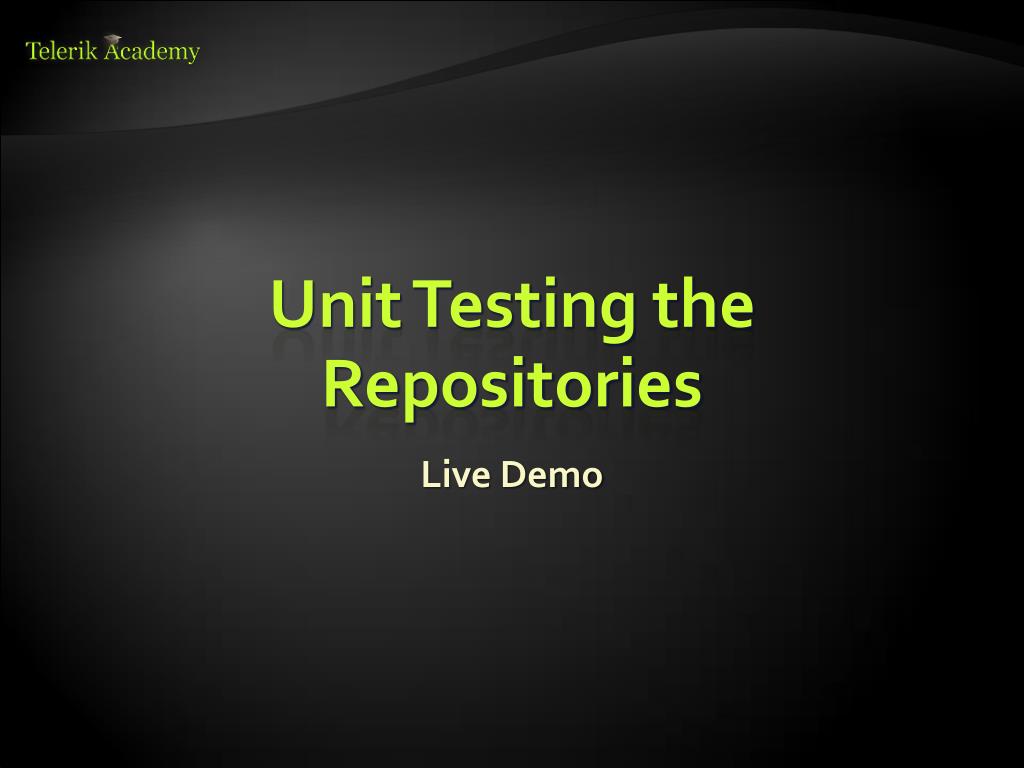 Telerik Academy

Unit Testing the Repositories

Live Demo